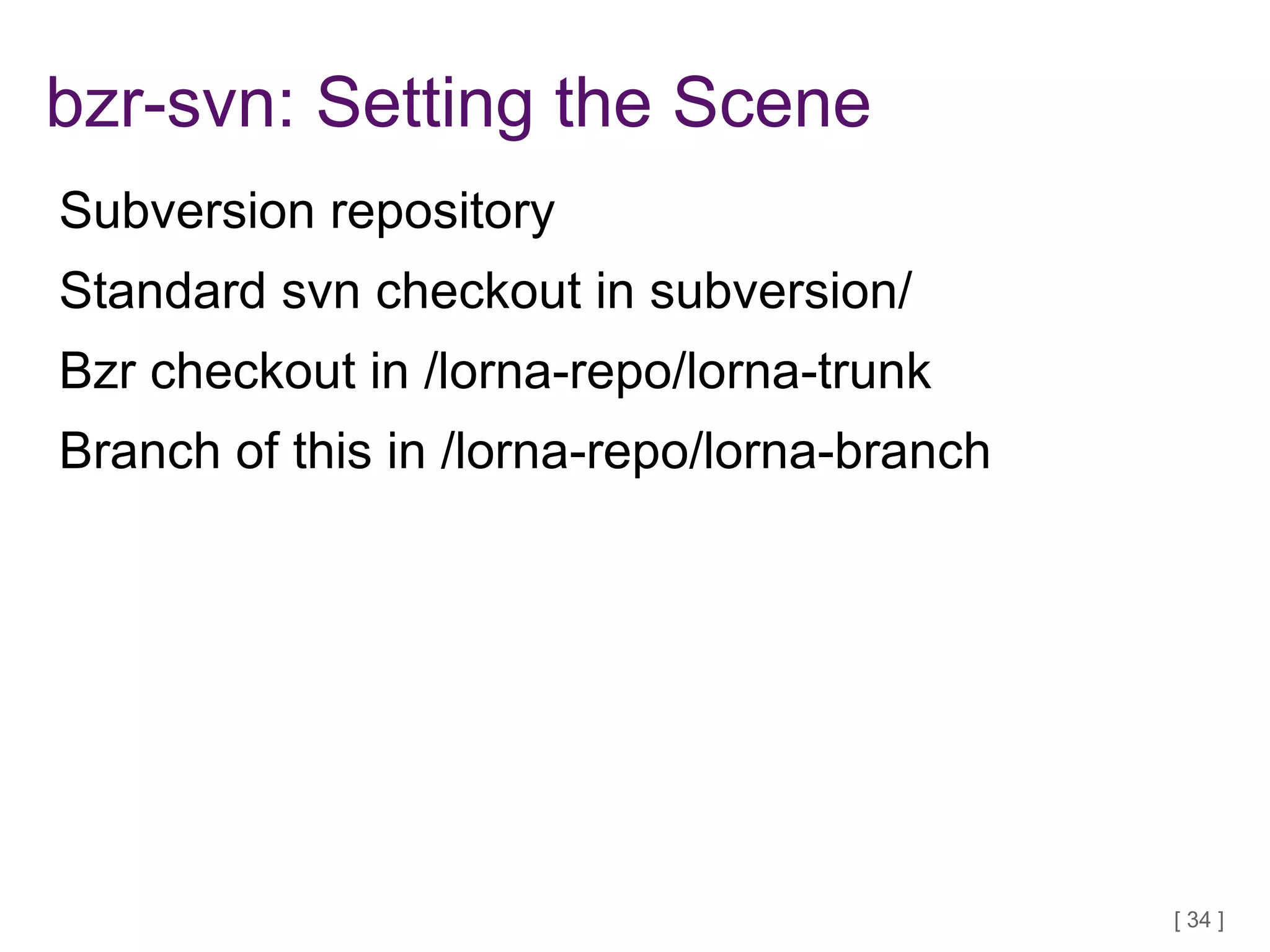 bzr-svn: Setting the Scene

Subversion repository

Standard svn checkout in subversion/

Bzr checkout in /lorna-repo/lorna-trunk

Branch of this in /lorna-repo/lorna-branch

[ 34 ]